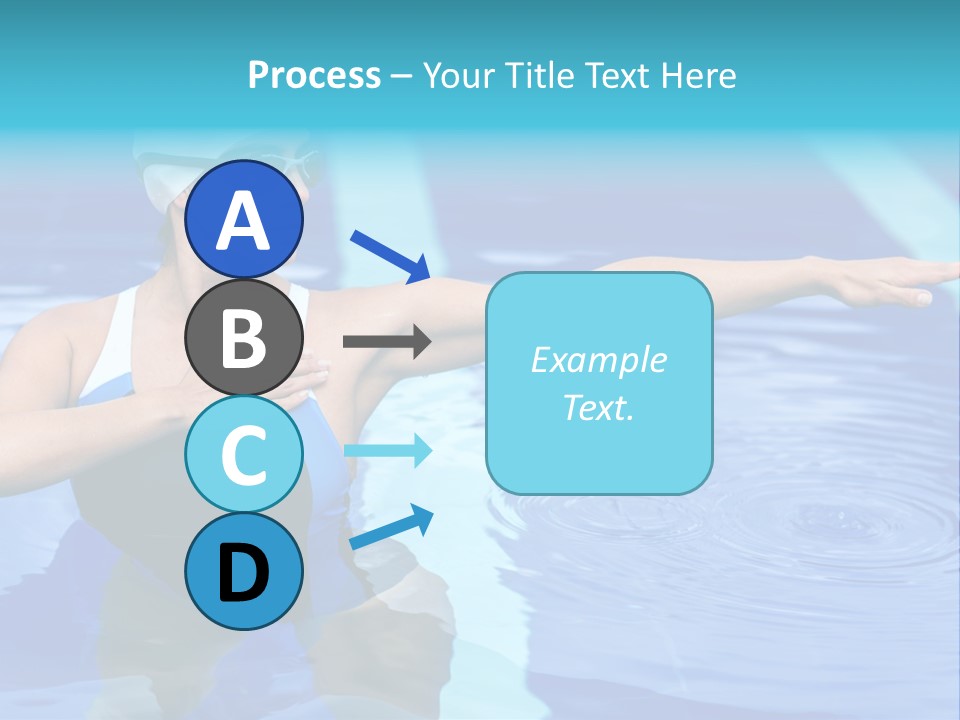 Process – Your Title Text Here

A

B

C

D

Example Text.